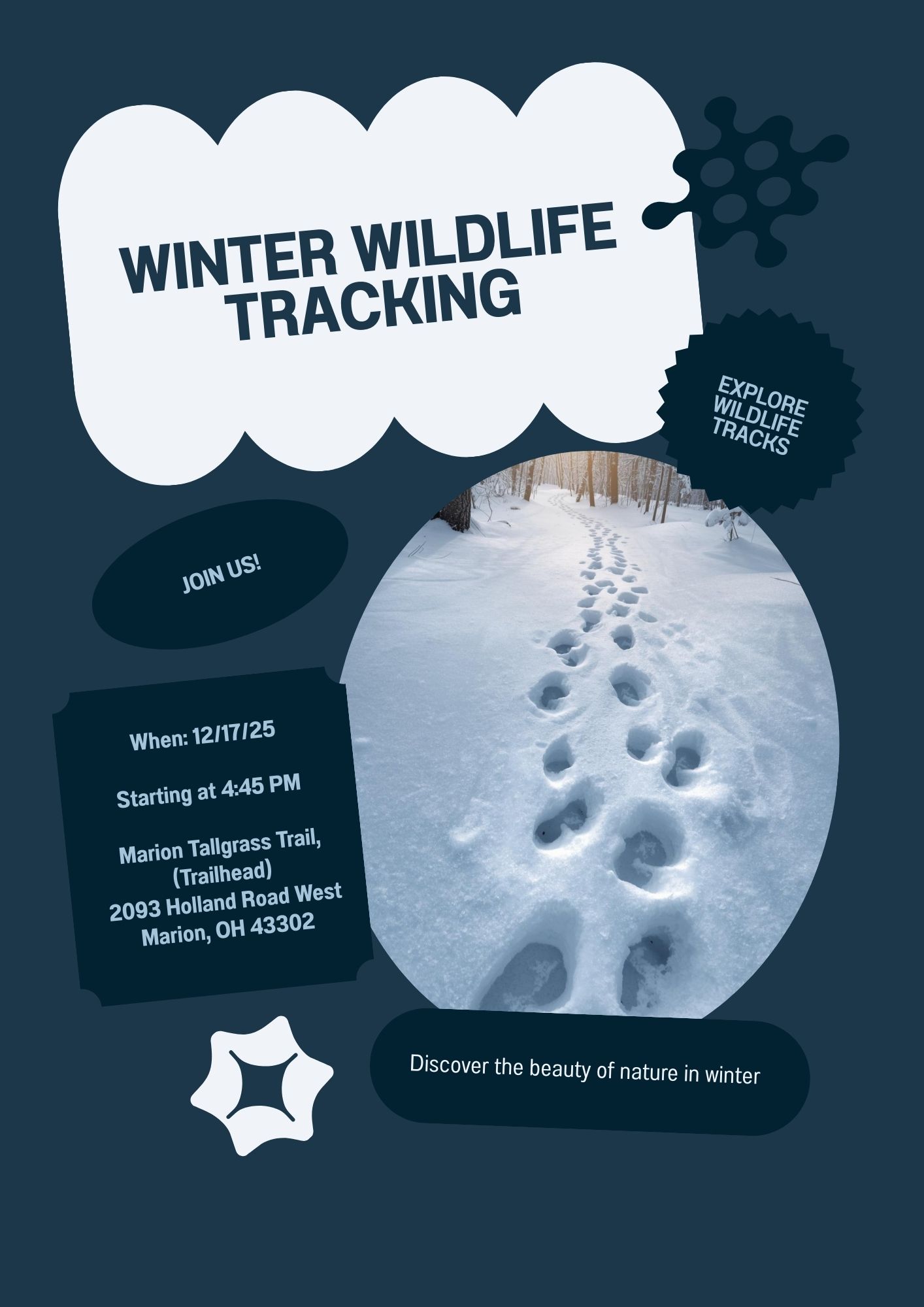 WINTER WILDLIFE TRACKING

EXPLORE WILDLIFE TRACKS

JOIN US!

When: 12/17/25

Starting at 4:45 PM

Marion Tallgrass Trail, (Trailhead)
2093 Holland Road West
Marion, OH 43302

Discover the beauty of nature in winter